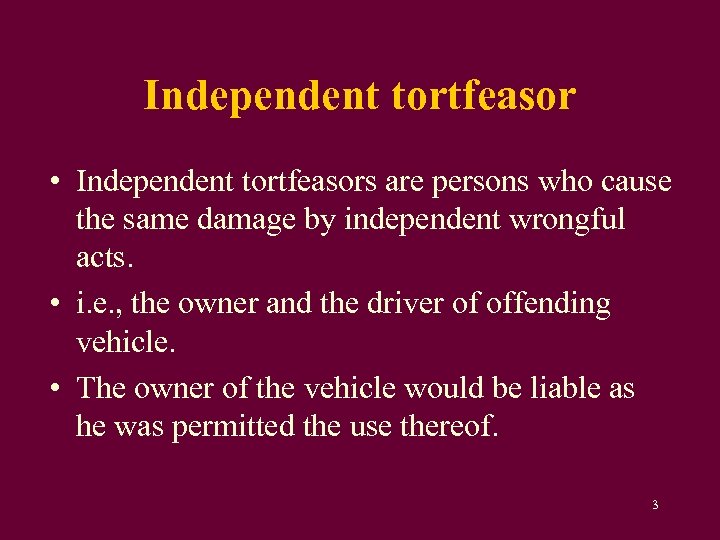 Independent tortfeasor

• Independent tortfeasors are persons who cause the same damage by independent wrongful acts.

• i.e., the owner and the driver of offending vehicle.

• The owner of the vehicle would be liable as he was permitted the use thereof.

3